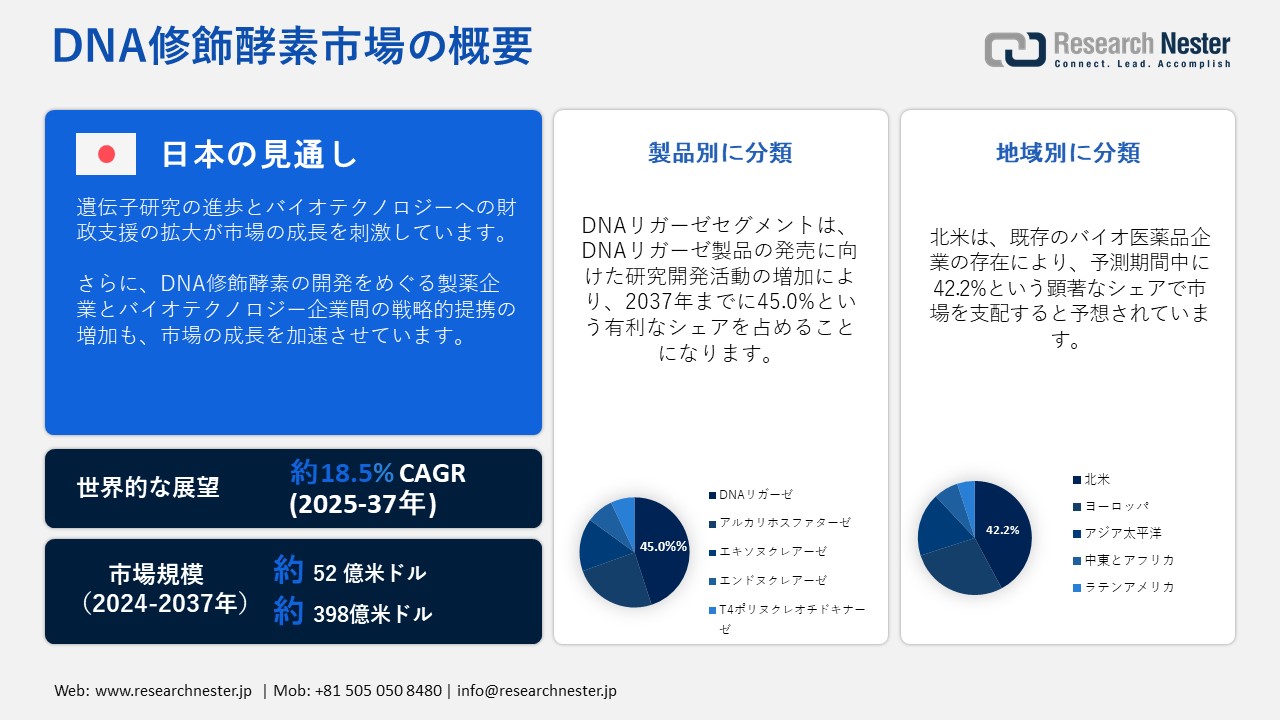 DNA修飾酵素市場の概要

Research Nester
Connect. Lead. Accomplish

日本の見通し

遺伝子研究の進歩とバイオテクノロジーへの財政支援の拡大が市場の成長を刺激しています。

さらに、DNA修飾酵素の開発をめぐる製薬企業とバイオテクノロジー企業間の戦略的提携の増加も、市場の成長を加速させています。

世界的な展望
約18.5% CAGR (2025-37年)

市場規模 (2024-2037年)
約 52 億米ドル
約 398億米ドル

製品別に分類

DNAリガーゼセグメントは、DNAリガーゼ製品の発売に向けた研究開発活動の増加により、2037年までに45.0%という有利なシェアを占めることになります。

45.0%%

DNAリガーゼ
アルカリホスファターゼ
エキソヌクレアーゼ
エンドヌクレアーゼ
T4ポリヌクレオチドキナーゼ

地域別に分類

北米は、既存のバイオ医薬品企業の存在により、予測期間中に42.2%という顕著なシェアで市場を支配すると予想されています。

42.2%

北米
ヨーロッパ
アジア太平洋
中東とアフリカ
ラテンアメリカ

Web: www.researchnester.jp | Mob: +81 505 050 8480 | info@researchnester.jp